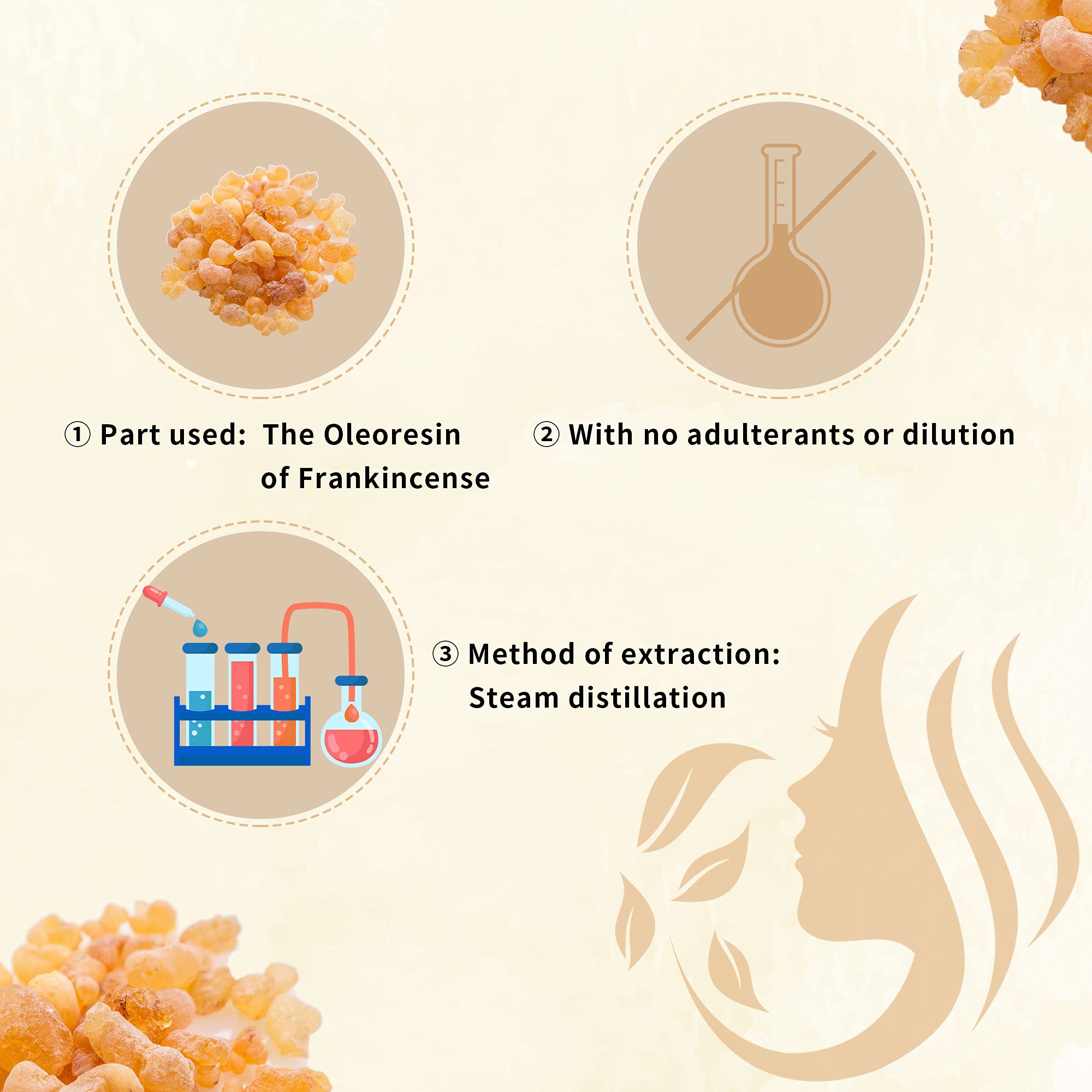 ① Part used: The Oleoresin of Frankincense

② With no adulterants or dilution

③ Method of extraction: Steam distillation